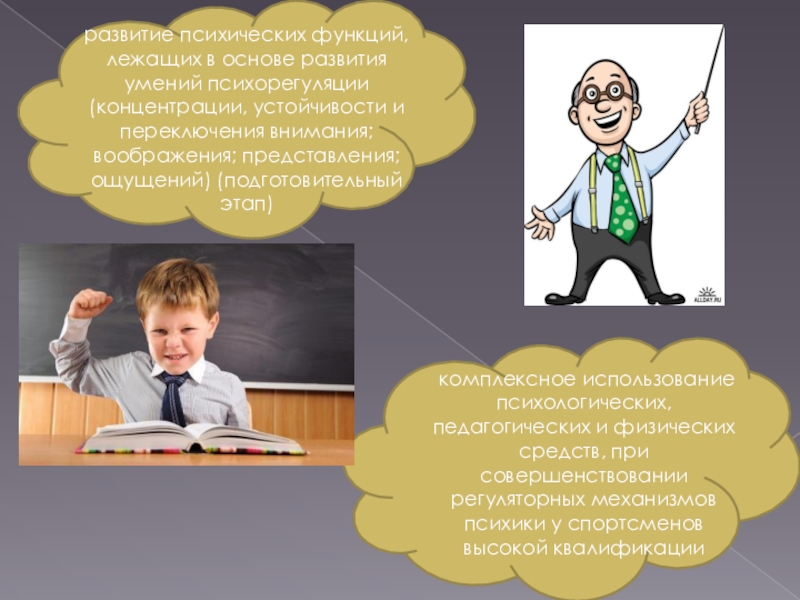 развитие психических функций, лежащих в основе развития умений психорегуляции (концентрации, устойчивости и переключения внимания; воображения; представления; ощущений) (подготовительный этап)

ALLDAY.RU

комплексное использование психологических, педагогических и физических средств, при совершенствовании регуляторных механизмов психики у спортсменов высокой квалификации